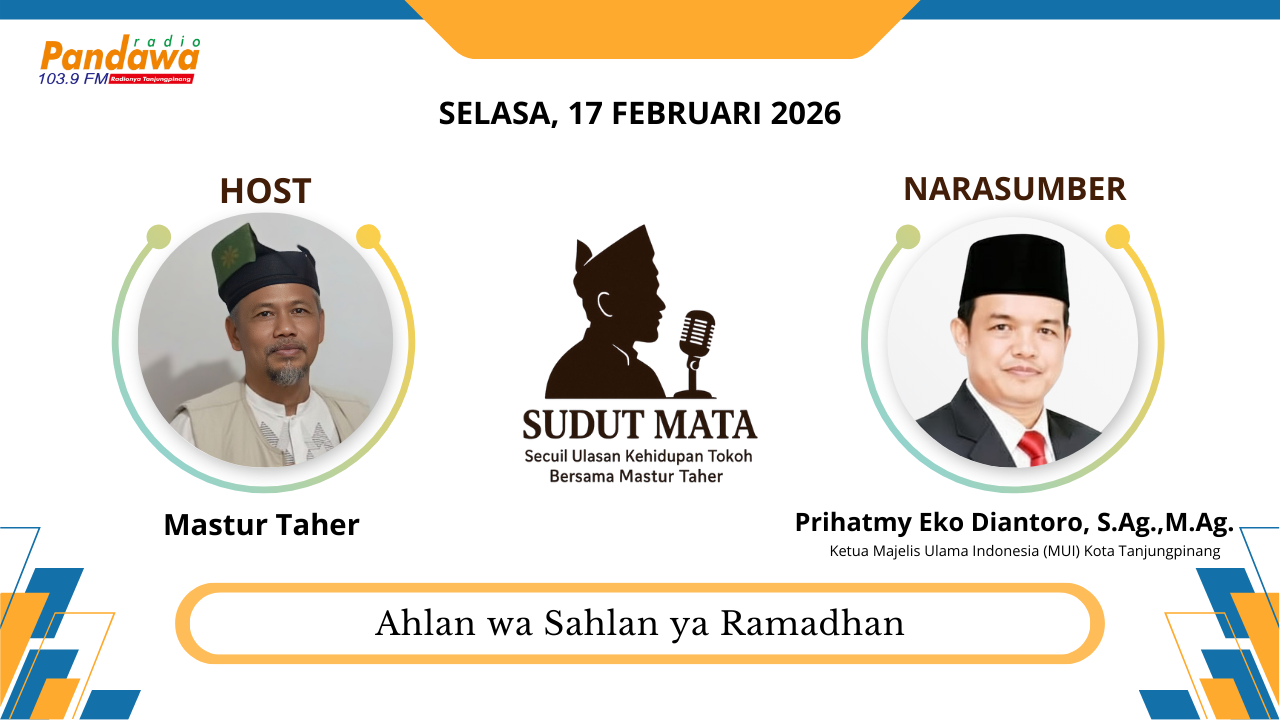 radio
Pandawa
103.9 FM Radionya Tanjungpinang

SELASA, 17 FEBRUARI 2026

HOST

Mastur Taher

SUDUT MATA
Secuil Ulasan Kehidupan Tokoh
Bersama Mastur Taher

NARASUMBER

Prihatmy Eko Diantoro, S.Ag.,M.Ag.
Ketua Majelis Ulama Indonesia (MUI) Kota Tanjungpinang

Ahlan wa Sahlan ya Ramadhan